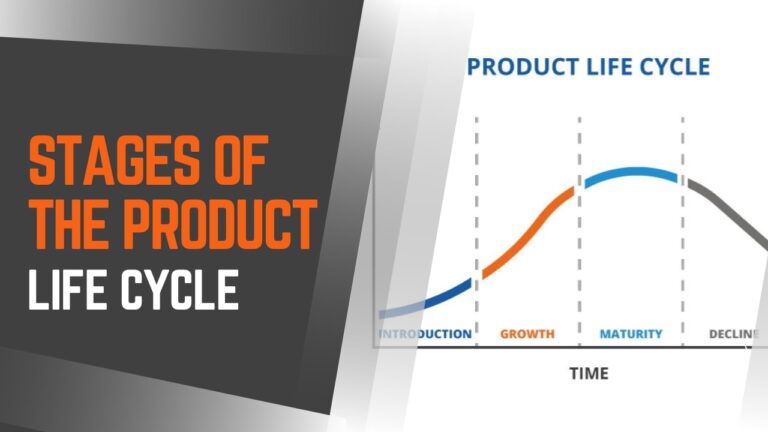 STAGES OF THE PRODUCT LIFE CYCLE

PRODUCT LIFE CYCLE

INTRODUCTION
GROWTH
MATURITY
DECLINE

TIME